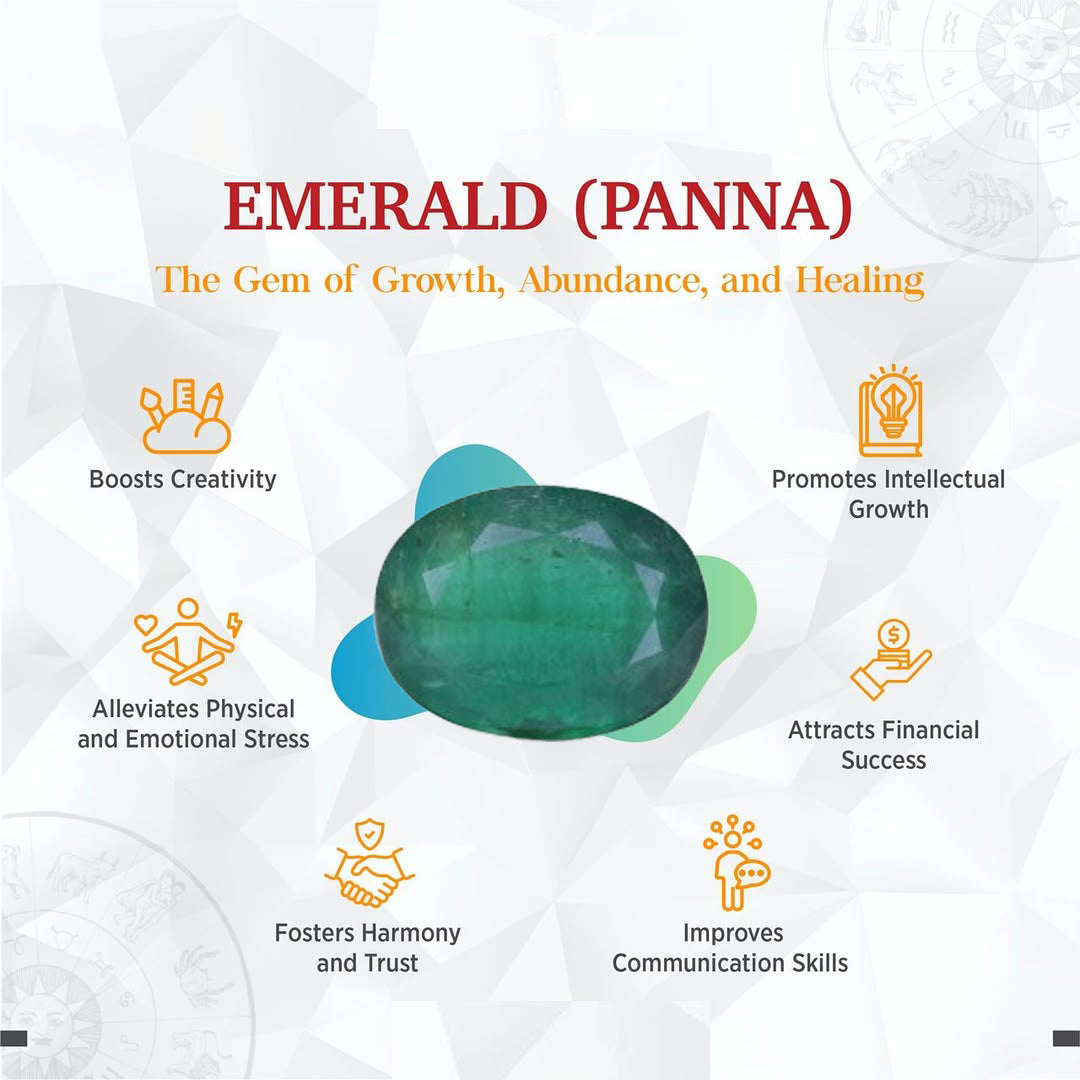 EMERALD (PANNA)

The Gem of Growth, Abundance, and Healing

Boosts Creativity

Promotes Intellectual Growth

Alleviates Physical and Emotional Stress

Attracts Financial Success

Fosters Harmony and Trust

Improves Communication Skills